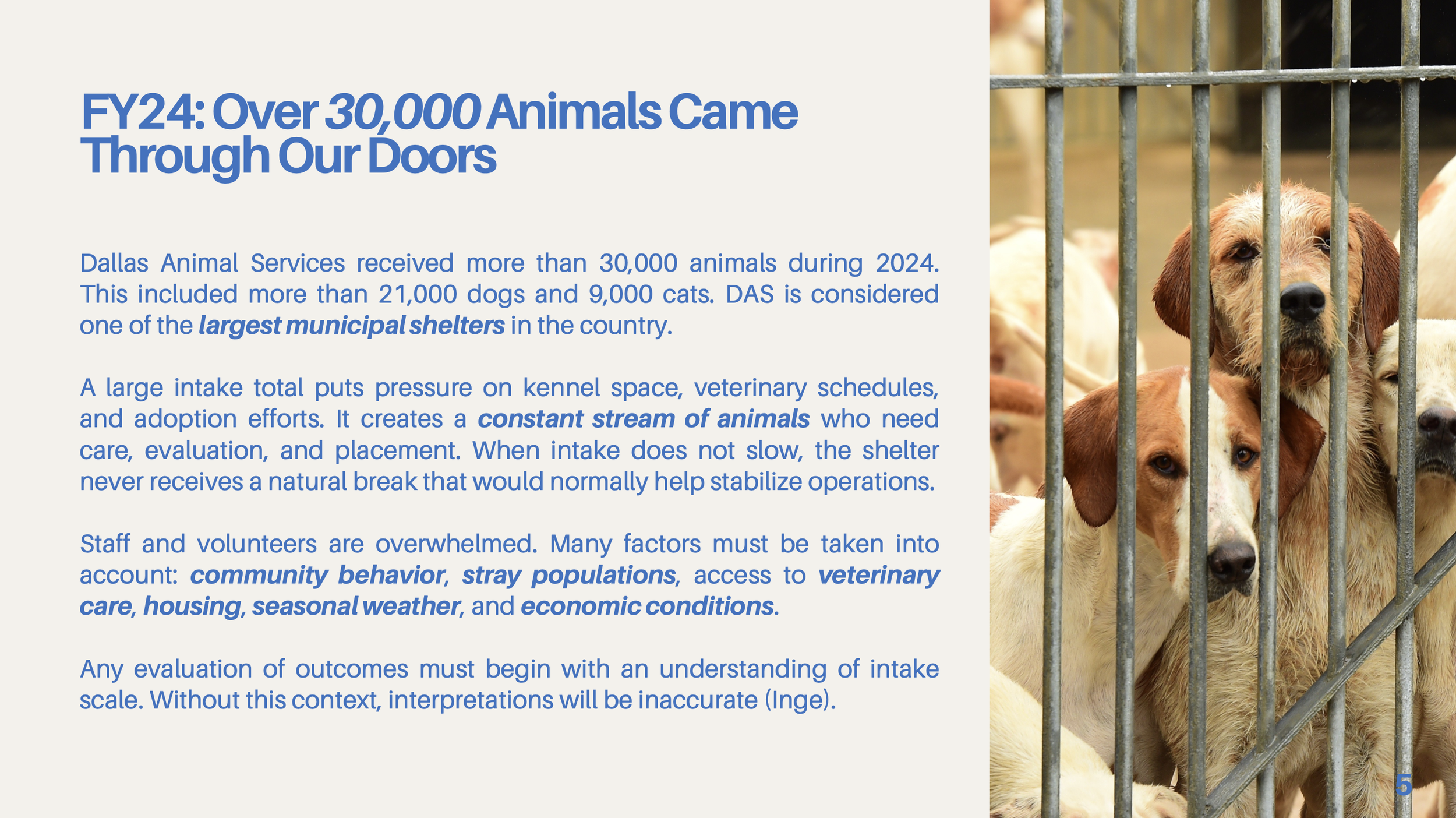 FY24: Over 30,000 Animals Came Through Our Doors

Dallas Animal Services received more than 30,000 animals during 2024. This included more than 21,000 dogs and 9,000 cats. DAS is considered one of the largest municipal shelters in the country.

A large intake total puts pressure on kennel space, veterinary schedules, and adoption efforts. It creates a constant stream of animals who need care, evaluation, and placement. When intake does not slow, the shelter never receives a natural break that would normally help stabilize operations.

Staff and volunteers are overwhelmed. Many factors must be taken into account: community behavior, stray populations, access to veterinary care, housing, seasonal weather, and economic conditions.

Any evaluation of outcomes must begin with an understanding of intake scale. Without this context, interpretations will be inaccurate (Inge).

5